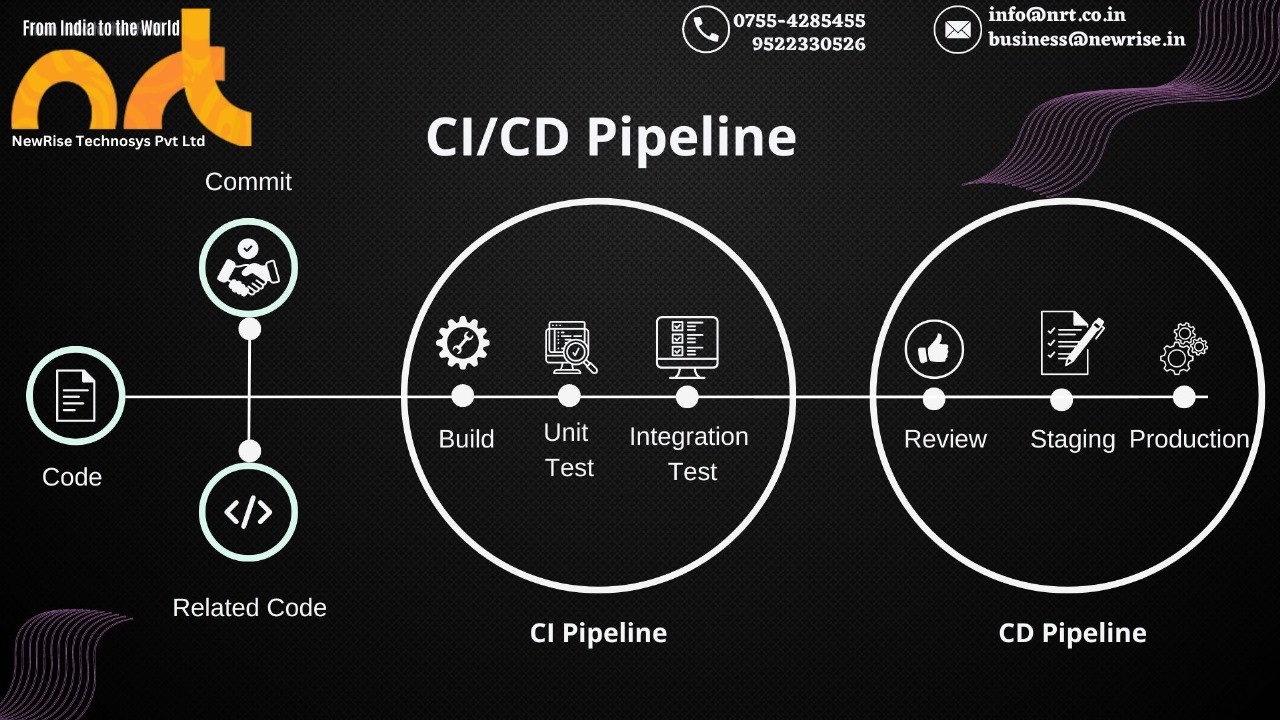 From India to the World

NewRise Technosys Pvt Ltd

0755-4285455
9522330526

info@nrt.co.in
business@newrise.in

CI/CD Pipeline

Commit

Code

Related Code

Build

Unit Test

Integration Test

Review

Staging

Production

CI Pipeline

CD Pipeline